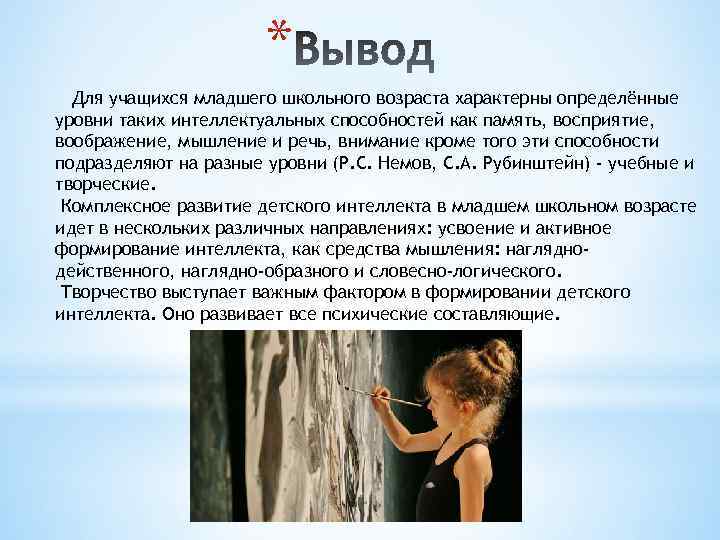 *Вывод

Для учащихся младшего школьного возраста характерны определённые уровни таких интеллектуальных способностей как память, восприятие, воображение, мышление и речь, внимание кроме того эти способности подразделяют на разные уровни (Р.С. Немов, С.А. Рубинштейн) - учебные и творческие.

Комплексное развитие детского интеллекта в младшем школьном возрасте идет в нескольких различных направлениях: усвоение и активное формирование интеллекта, как средства мышления: наглядно-действенного, наглядно-образного и словесно-логического.

Творчество выступает важным фактором в формировании детского интеллекта. Оно развивает все психические составляющие.